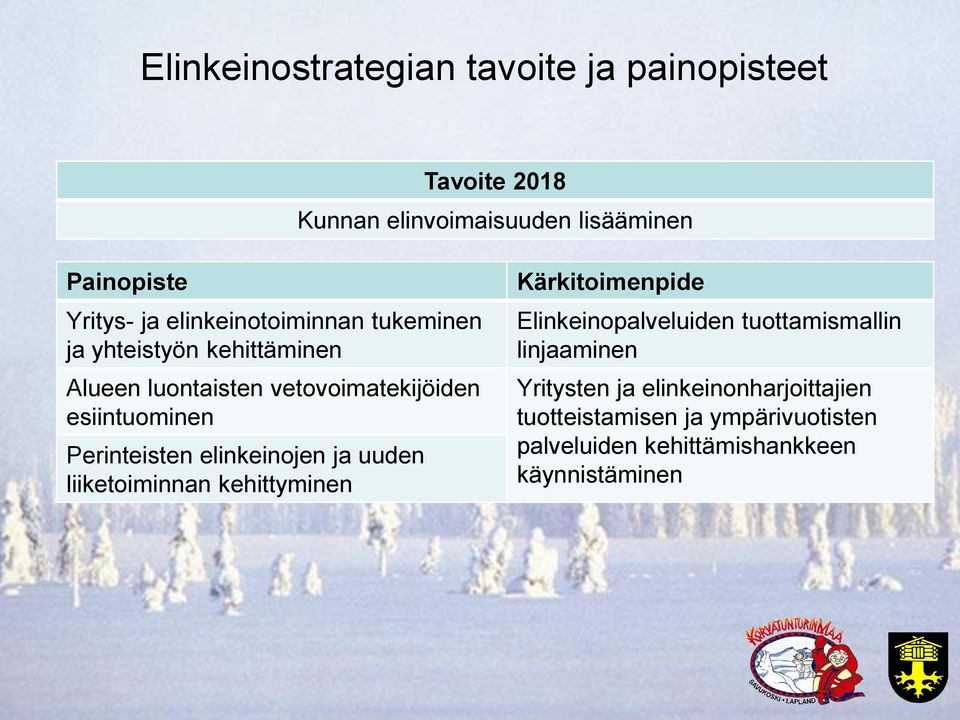 Elinkeinostrategian tavoite ja painopisteet

| Tavoite 2018 |
|---|
| Kunnan elinvoimaisuuden lisääminen |

| Painopiste | Kärkitoimenpide |
|---|---|
| Yritys- ja elinkeinotoiminnan tukeminen ja yhteistyön kehittäminen | Elinkeinopalveluiden tuottamismallin linjaaminen |
| Alueen luontaisten vetovoimatekijöiden esiintuominen | Yritysten ja elinkeinonharjoittajien tuotteistamisen ja ympärivuotisten palveluiden kehittämishankkeen käynnistäminen |
| Perinteisten elinkeinojen ja uuden liiketoiminnan kehittyminen | |

KORVATUNTURINMAA
SAVUKOSKI • LAPLAND